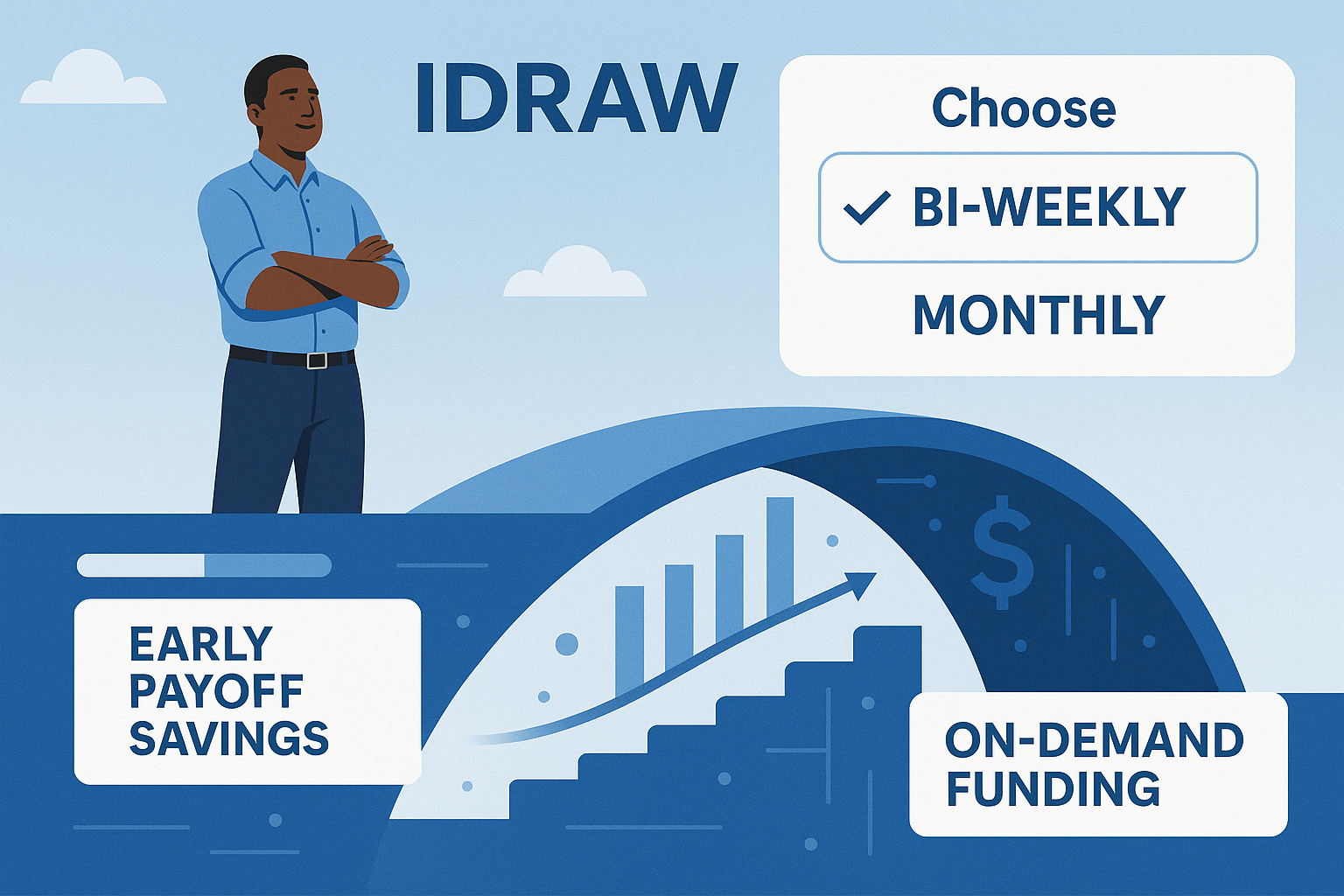 IDRAW

Choose

✓ BI-WEEKLY

MONTHLY

$

EARLY PAYOFF SAVINGS

ON-DEMAND FUNDING